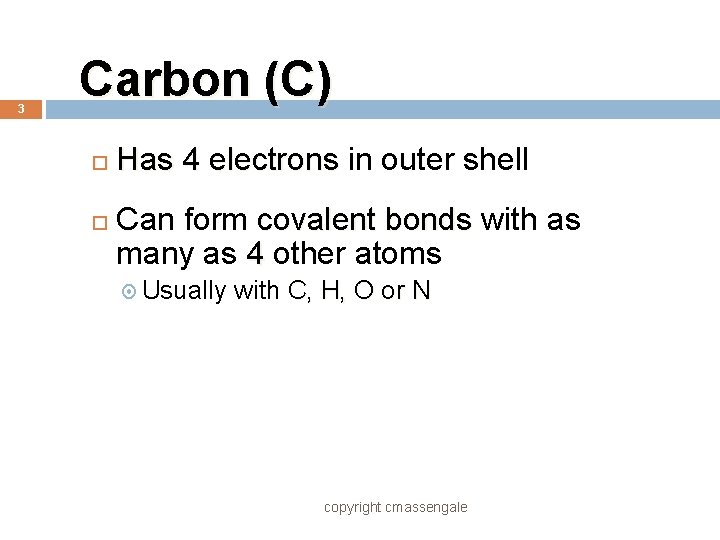 Carbon (C)

3

Has 4 electrons in outer shell

Can form covalent bonds with as many as 4 other atoms

Usually with C, H, O or N

copyright cmassengale